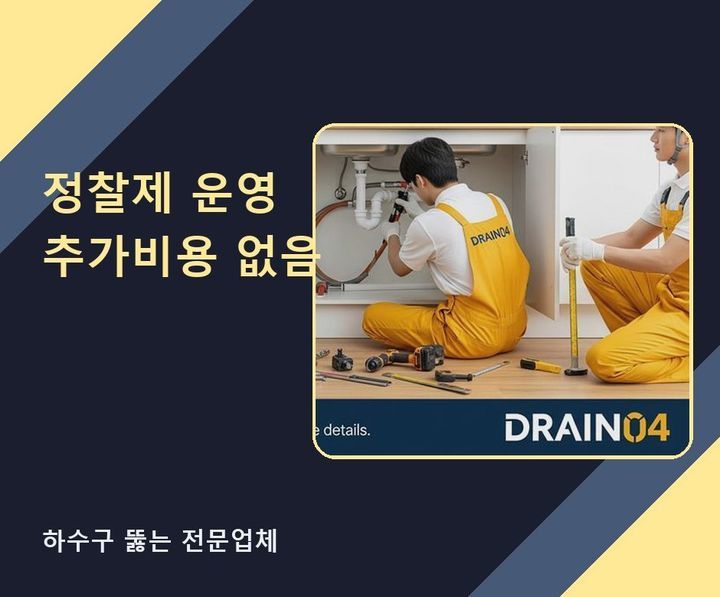 정찰제 운영
추가비용 없음

DRAIN04

e details.

DRAIN04

하수구 뚫는 전문업체